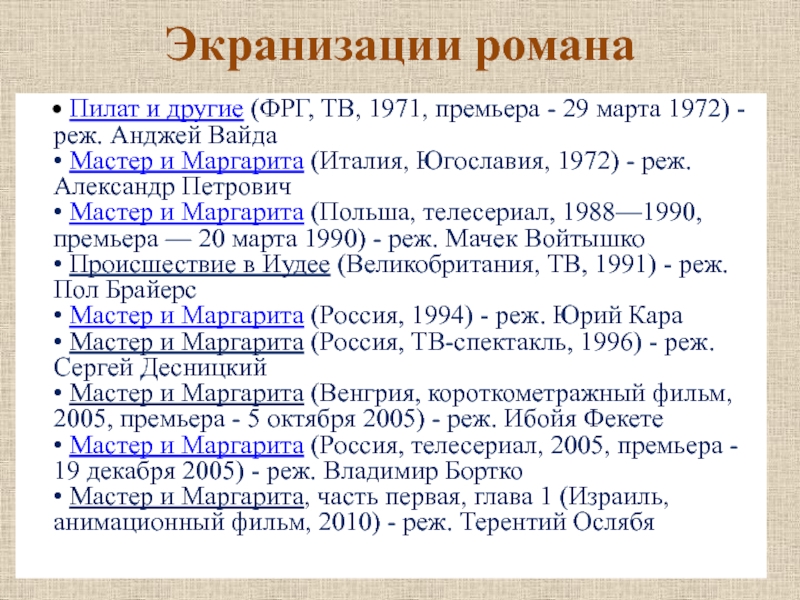 Экранизации романа

• Пилат и другие (ФРГ, ТВ, 1971, премьера - 29 марта 1972) - реж. Анджей Вайда
• Мастер и Маргарита (Италия, Югославия, 1972) - реж. Александр Петрович
• Мастер и Маргарита (Польша, телесериал, 1988—1990, премьера — 20 марта 1990) - реж. Мачек Войтышко
• Происшествие в Иудее (Великобритания, ТВ, 1991) - реж. Пол Брайерс
• Мастер и Маргарита (Россия, 1994) - реж. Юрий Кара
• Мастер и Маргарита (Россия, ТВ-спектакль, 1996) - реж. Сергей Десницкий
• Мастер и Маргарита (Венгрия, короткометражный фильм, 2005, премьера - 5 октября 2005) - реж. Ибойя Фекете
• Мастер и Маргарита (Россия, телесериал, 2005, премьера - 19 декабря 2005) - реж. Владимир Бортко
• Мастер и Маргарита, часть первая, глава 1 (Израиль, анимационный фильм, 2010) - реж. Терентий Ослябя